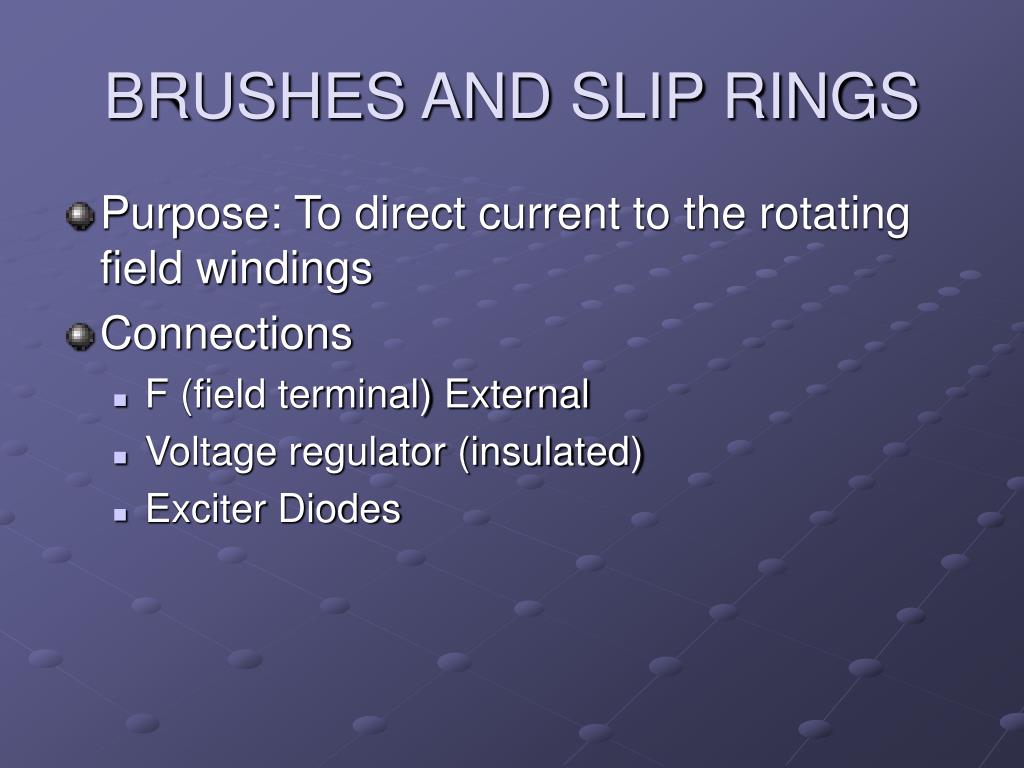 BRUSHES AND SLIP RINGS

Purpose: To direct current to the rotating field windings

Connections

F (field terminal) External

Voltage regulator (insulated)

Exciter Diodes